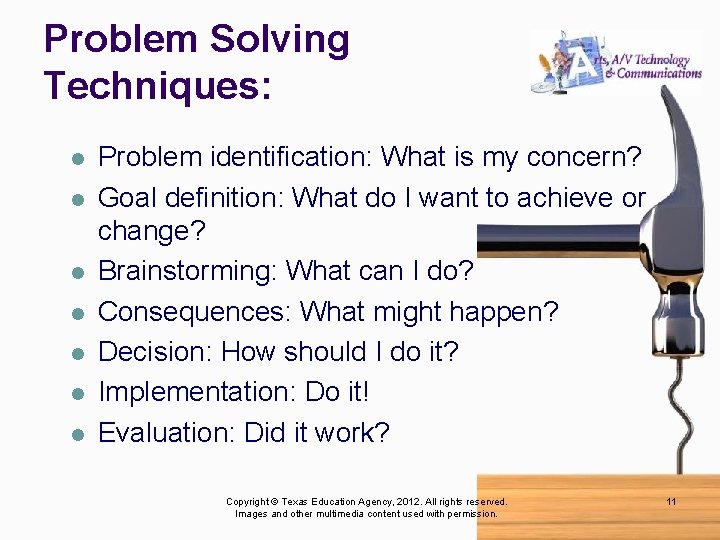 Problem Solving Techniques:

Arts, A/V Technology & Communications

- Problem identification: What is my concern?
- Goal definition: What do I want to achieve or change?
- Brainstorming: What can I do?
- Consequences: What might happen?
- Decision: How should I do it?
- Implementation: Do it!
- Evaluation: Did it work?

Copyright © Texas Education Agency, 2012. All rights reserved. Images and other multimedia content used with permission.

11